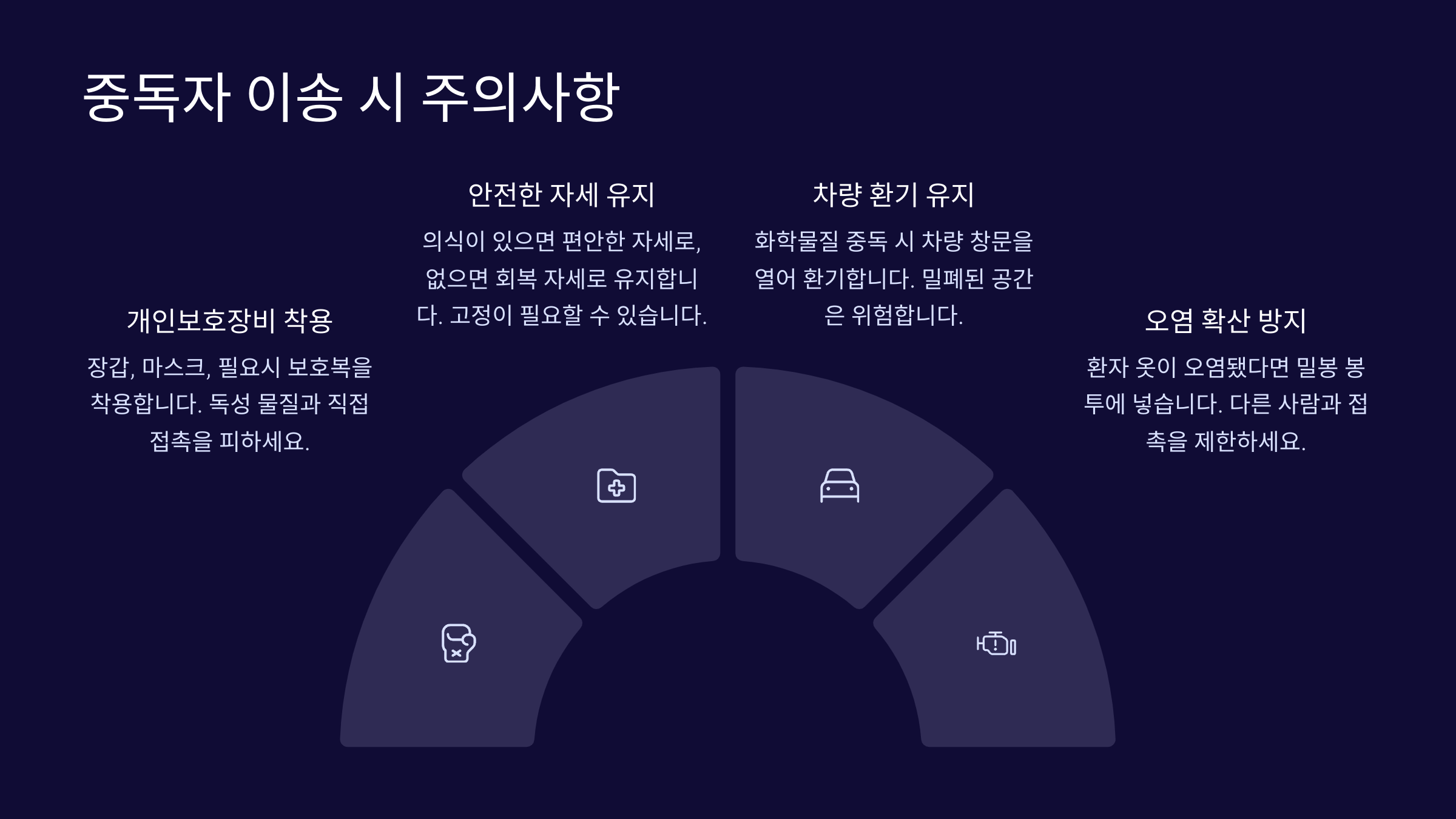 중독자 이송 시 주의사항

개인보호장비 착용

장갑, 마스크, 필요시 보호복을 착용합니다. 독성 물질과 직접 접촉을 피하세요.

안전한 자세 유지

의식이 있으면 편안한 자세로, 없으면 회복 자세로 유지합니다. 고정이 필요할 수 있습니다.

차량 환기 유지

화학물질 중독 시 차량 창문을 열어 환기합니다. 밀폐된 공간은 위험합니다.

오염 확산 방지

환자 옷이 오염됐다면 밀봉 봉투에 넣습니다. 다른 사람과 접촉을 제한하세요.